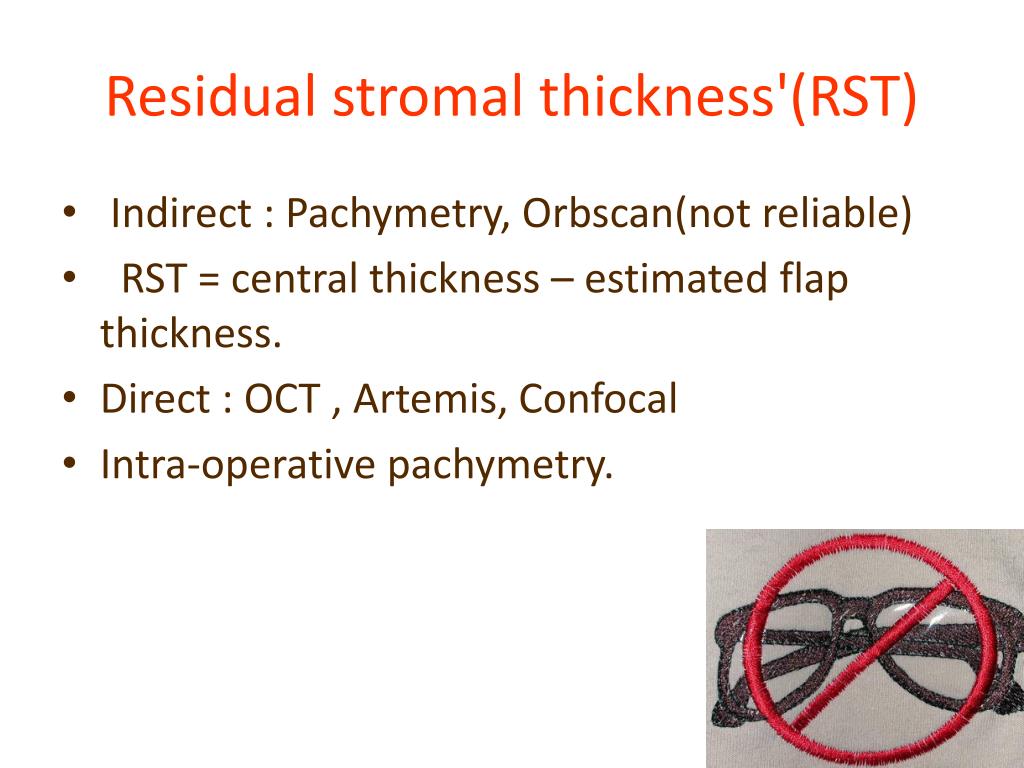 Residual stromal thickness'(RST)

• Indirect : Pachymetry, Orbscan(not reliable)
• RST = central thickness – estimated flap thickness.
• Direct : OCT , Artemis, Confocal
• Intra-operative pachymetry.